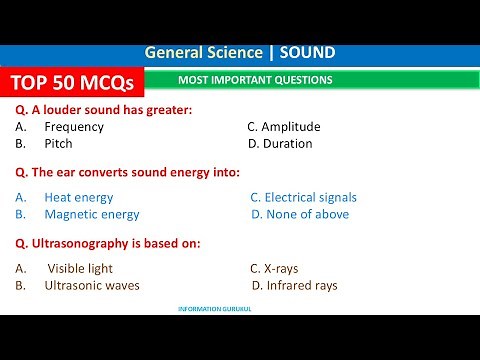 General Science | SOUND

TOP 50 MCQs

MOST IMPORTANT QUESTIONS

Q. A louder sound has greater:
A. Frequency
B. Pitch
C. Amplitude
D. Duration

Q. The ear converts sound energy into:
A. Heat energy
B. Magnetic energy
C. Electrical signals
D. None of above

Q. Ultrasonography is based on:
A. Visible light
B. Ultrasonic waves
C. X-rays
D. Infrared rays

INFORMATION GURUKUL